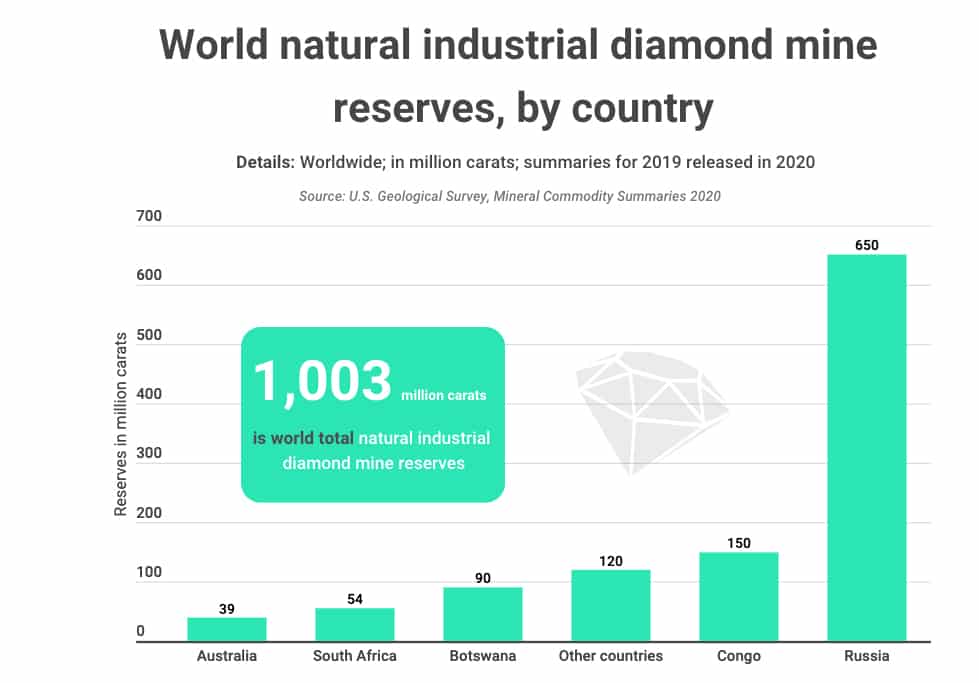 World natural industrial diamond mine reserves, by country

Details: Worldwide; in million carats; summaries for 2019 released in 2020

Source: U.S. Geological Survey, Mineral Commodity Summaries 2020

Reserves in million carats

700
600
500
400
300
200
100
0

1,003 million carats

is world total natural industrial diamond mine reserves

39
54
90
120
150
650

Australia
South Africa
Botswana
Other countries
Congo
Russia